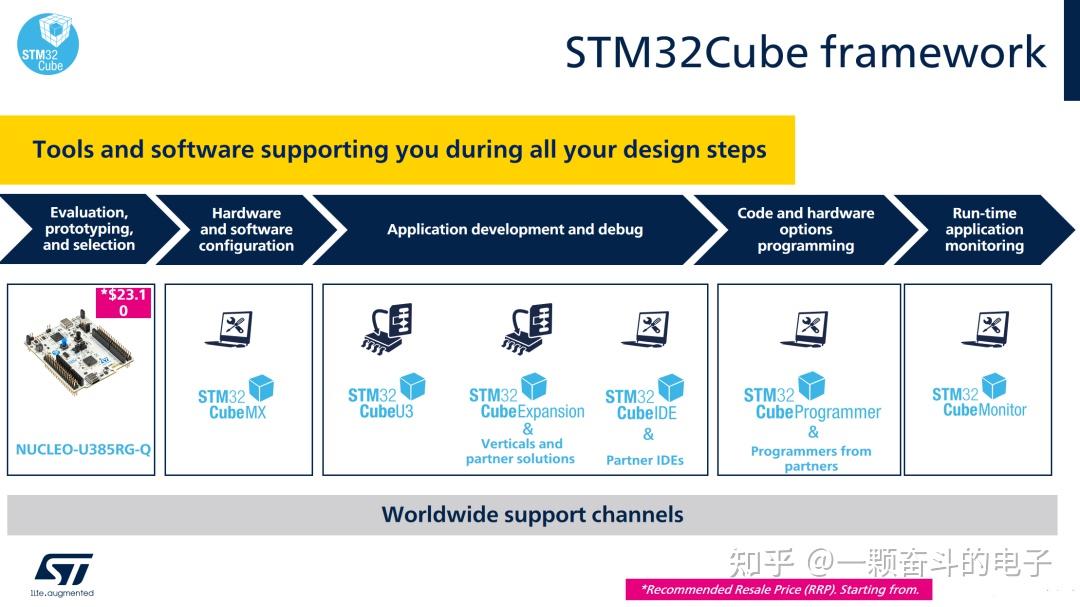 STM32 Cube

STM32Cube framework

Tools and software supporting you during all your design steps

Evaluation, prototyping, and selection

Hardware and software configuration

Application development and debug

Code and hardware options programming

Run-time application monitoring

*$23.10

NUCLEO-U385RG-Q

STM32 CubeMX

STM32 CubeU3

STM32 CubeExpansion & Verticals and partner solutions

STM32 CubeIDE & Partner IDEs

STM32 CubeProgrammer & Programmers from partners

STM32 CubeMonitor

Worldwide support channels

life.augmented

知乎 @一颗奋斗的电子

*Recommended Resale Price (RRP). Starting from.